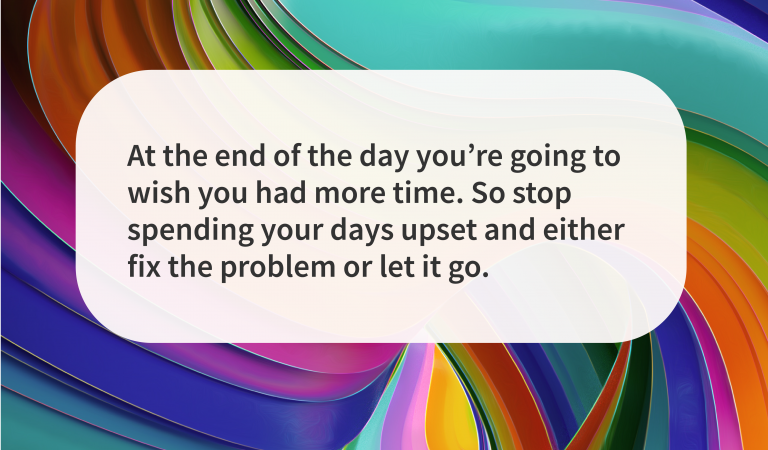 At the end of the day you’re going to wish you had more time. So stop spending your days upset and either fix the problem or let it go.